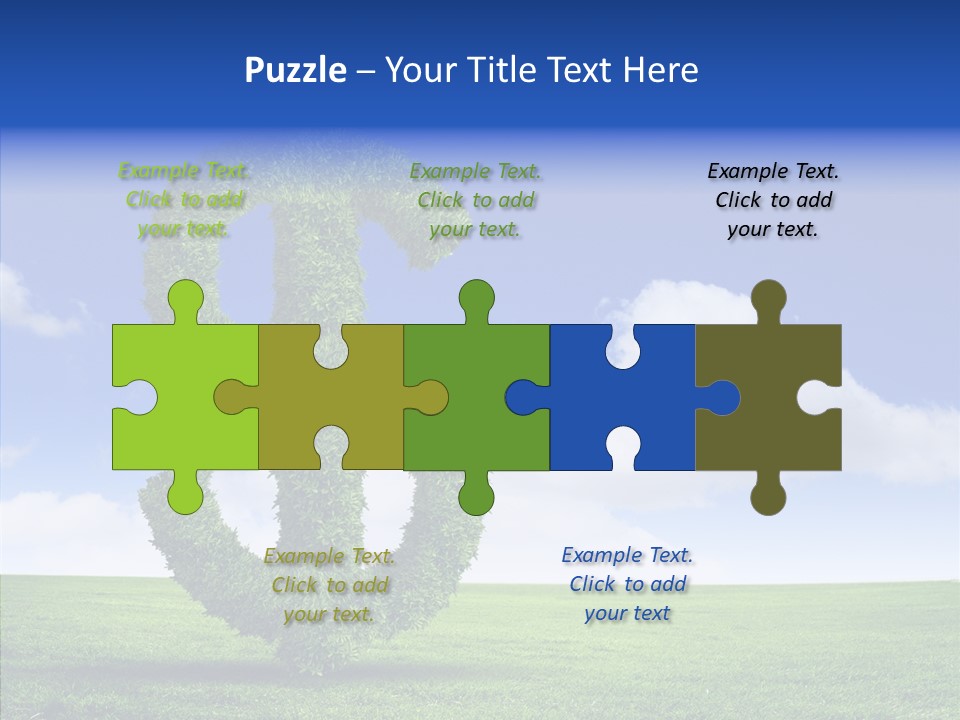 Puzzle – Your Title Text Here

Example Text. Click to add your text.

Example Text. Click to add your text.

Example Text. Click to add your text.

Example Text. Click to add your text.

Example Text. Click to add your text